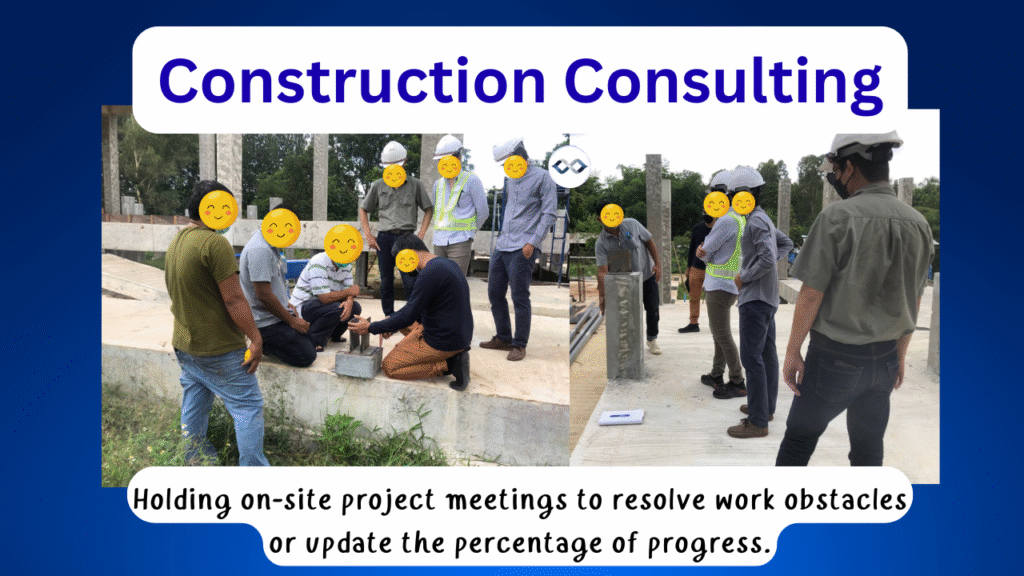 Construction Consulting

Holding on-site project meetings to resolve work obstacles or update the percentage of progress.